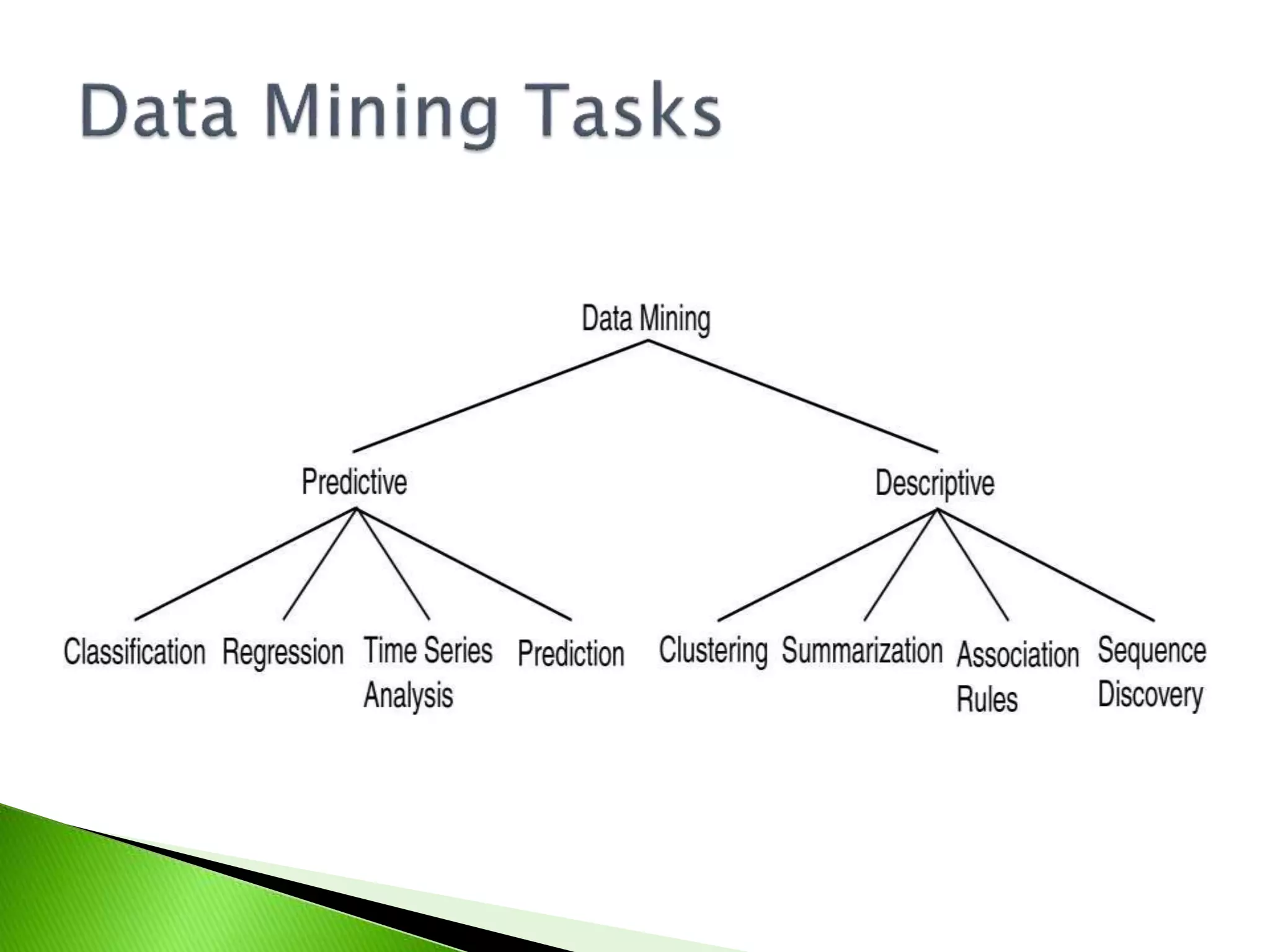 Data Mining Tasks

Data Mining

Predictive

Descriptive

Classification

Regression

Time Series Analysis

Prediction

Clustering

Summarization

Association Rules

Sequence Discovery